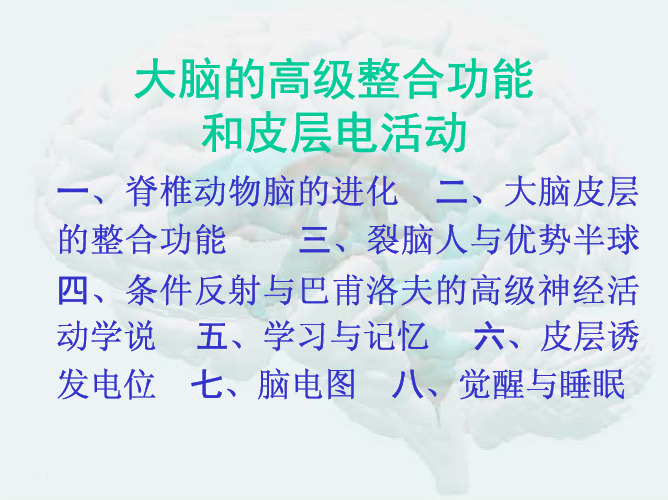 大脑的高级整合功能
和皮层电活动

一、脊椎动物脑的进化　二、大脑皮层的整合功能　三、裂脑人与优势半球　四、条件反射与巴甫洛夫的高级神经活动学说　五、学习与记忆　六、皮层诱发电位　七、脑电图　八、觉醒与睡眠